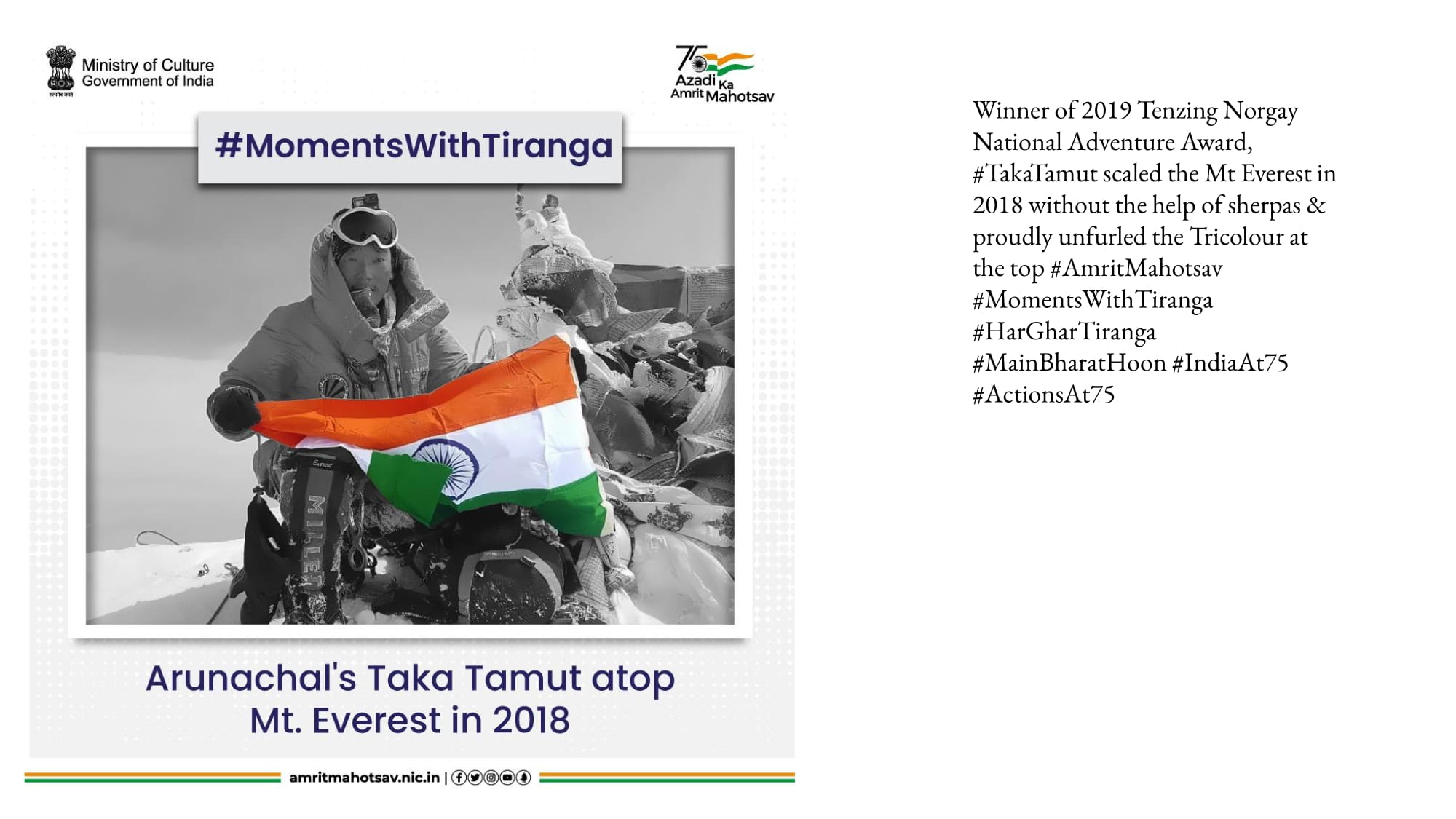 सत्यमेव जयते

Ministry of Culture
Government of India

75 Azadi Ka Amrit Mahotsav

#MomentsWithTiranga

Everest

MILLET

Arunachal's Taka Tamut atop Mt. Everest in 2018

amritmahotsav.nic.in |

Winner of 2019 Tenzing Norgay National Adventure Award, #TakaTamut scaled the Mt Everest in 2018 without the help of sherpas & proudly unfurled the Tricolour at the top #AmritMahotsav #MomentsWithTiranga #HarGharTiranga #MainBharatHoon #IndiaAt75 #ActionsAt75